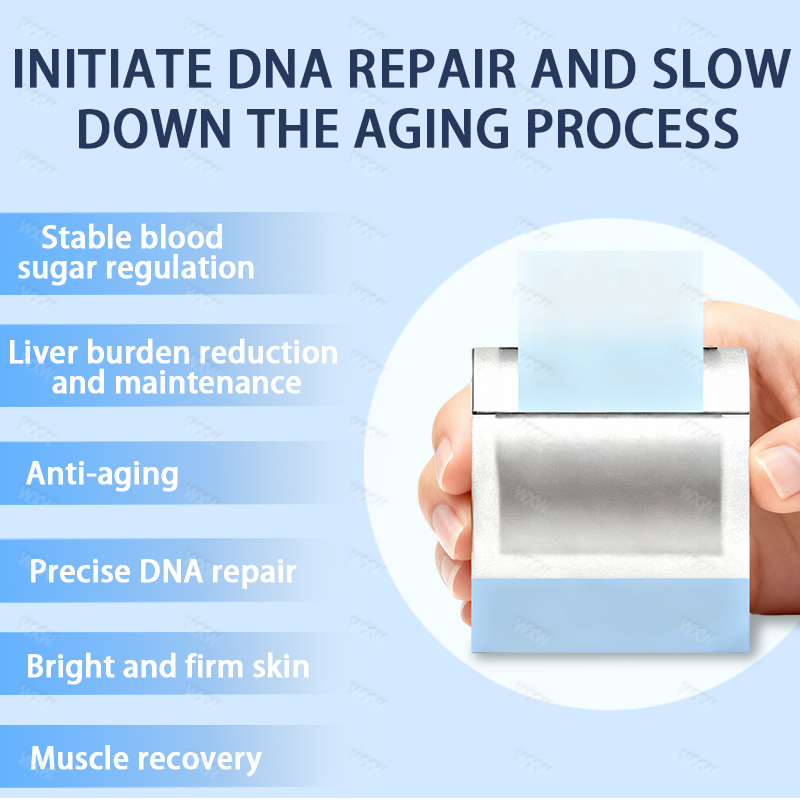 INITIATE DNA REPAIR AND SLOW DOWN THE AGING PROCESS

Stable blood sugar regulation

Liver burden reduction and maintenance

Anti-aging

Precise DNA repair

Bright and firm skin

Muscle recovery